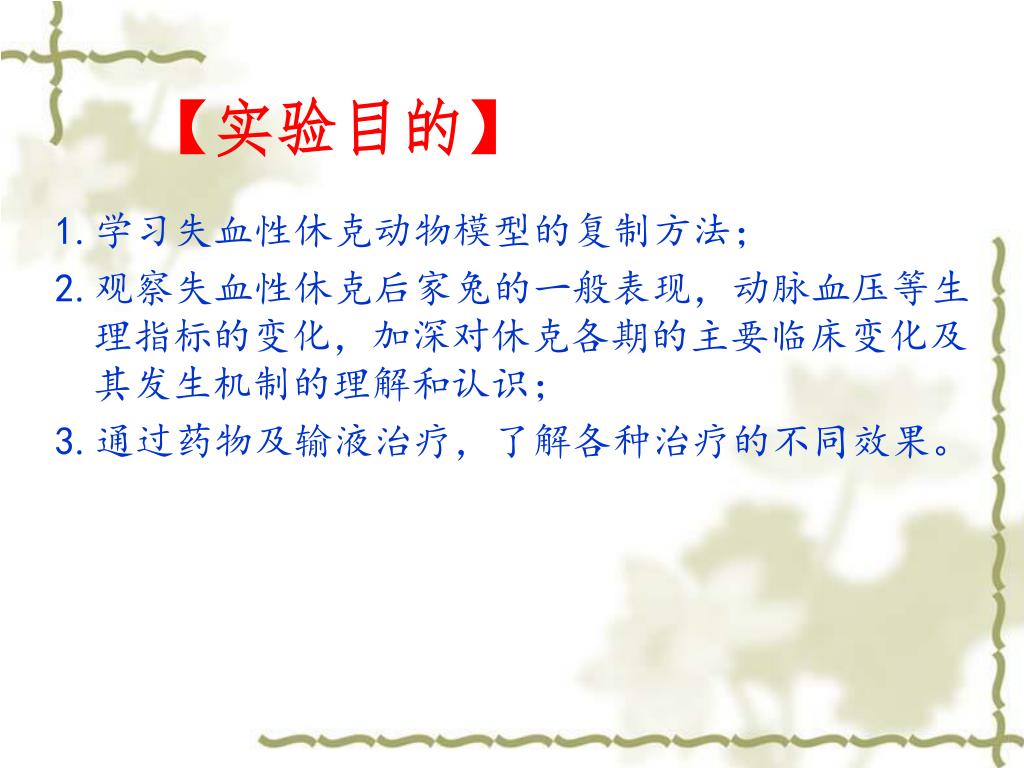 【实验目的】

1. 学习失血性休克动物模型的复制方法；

2. 观察失血性休克后家兔的一般表现，动脉血压等生理指标的变化，加深对休克各期的主要临床变化及其发生机制的理解和认识；

3. 通过药物及输液治疗，了解各种治疗的不同效果。